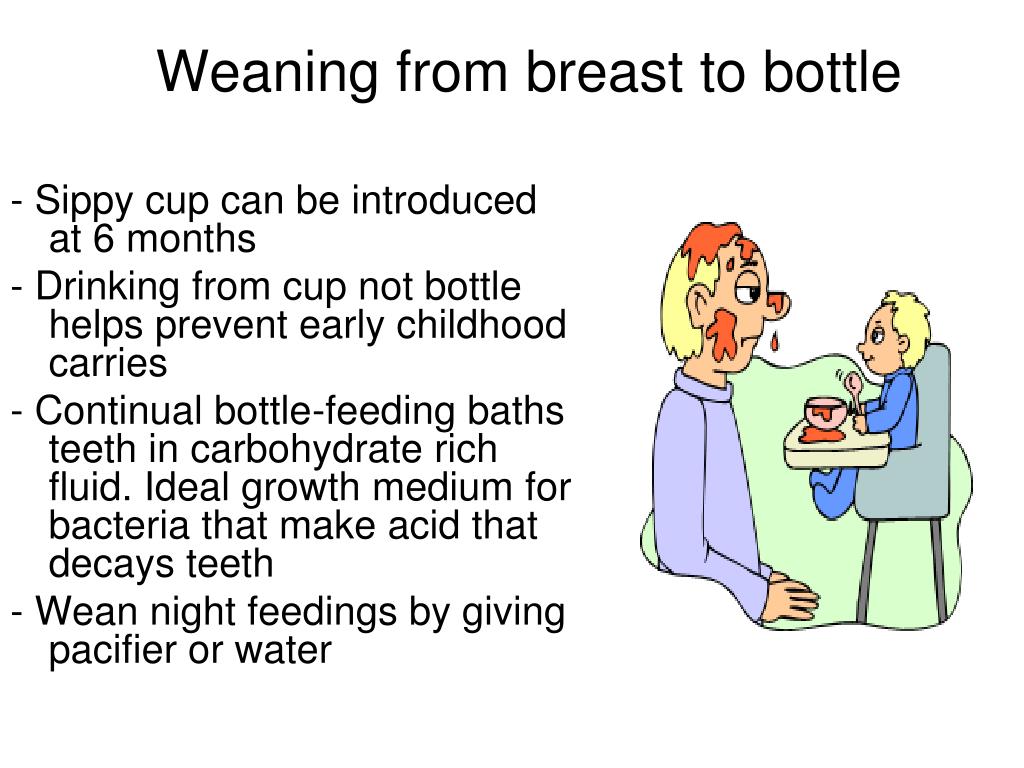 Weaning from breast to bottle

- Sippy cup can be introduced at 6 months

- Drinking from cup not bottle helps prevent early childhood carries

- Continual bottle-feeding baths teeth in carbohydrate rich fluid. Ideal growth medium for bacteria that make acid that decays teeth

- Wean night feedings by giving pacifier or water